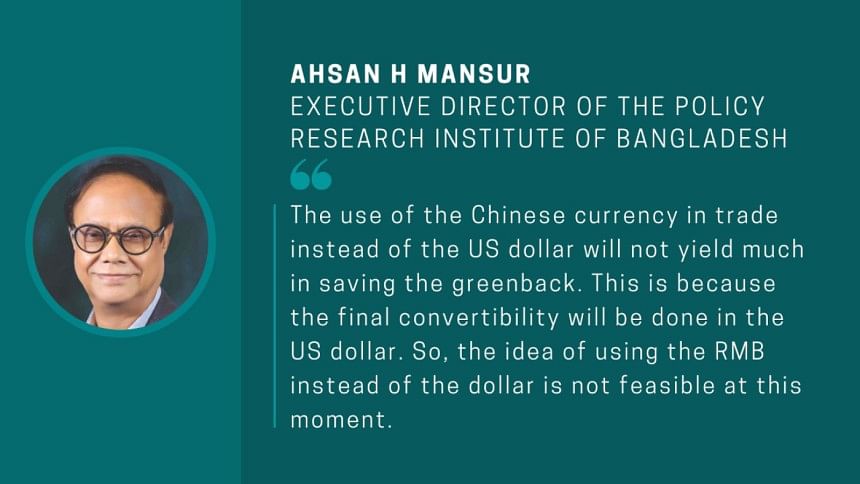 AHSAN H MANSUR
EXECUTIVE DIRECTOR OF THE POLICY RESEARCH INSTITUTE OF BANGLADESH

“

The use of the Chinese currency in trade instead of the US dollar will not yield much in saving the greenback. This is because the final convertibility will be done in the US dollar. So, the idea of using the RMB instead of the dollar is not feasible at this moment.